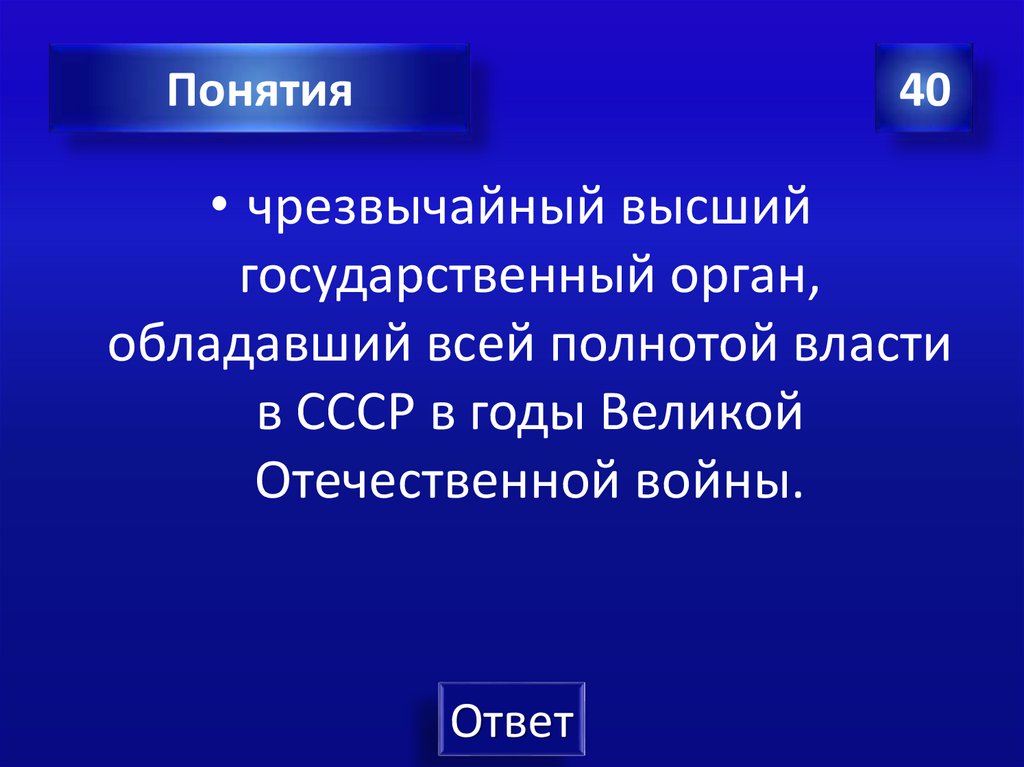 Понятия

40

• чрезвычайный высший государственный орган, обладавший всей полнотой власти в СССР в годы Великой Отечественной войны.

Ответ